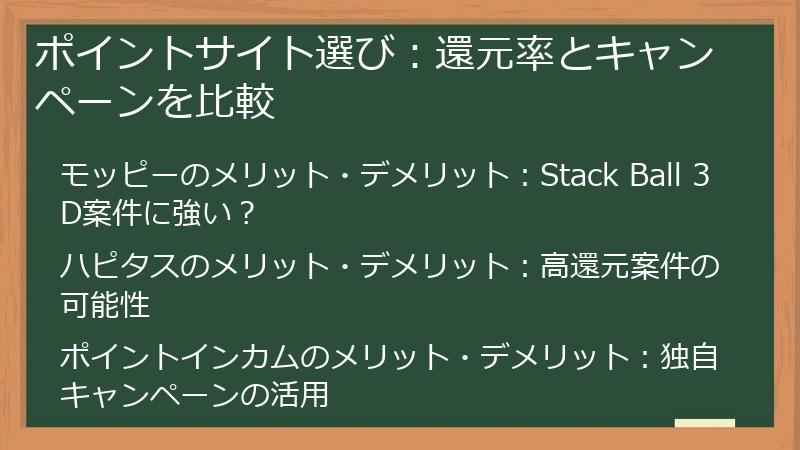 ポイントサイト選び：還元率とキャンペーンを比較

モッピーのメリット・デメリット：Stack Ball 3D案件に強い？

ハピタスのメリット・デメリット：高還元案件の可能性

ポイントインカムのメリット・デメリット：独自キャンペーンの活用